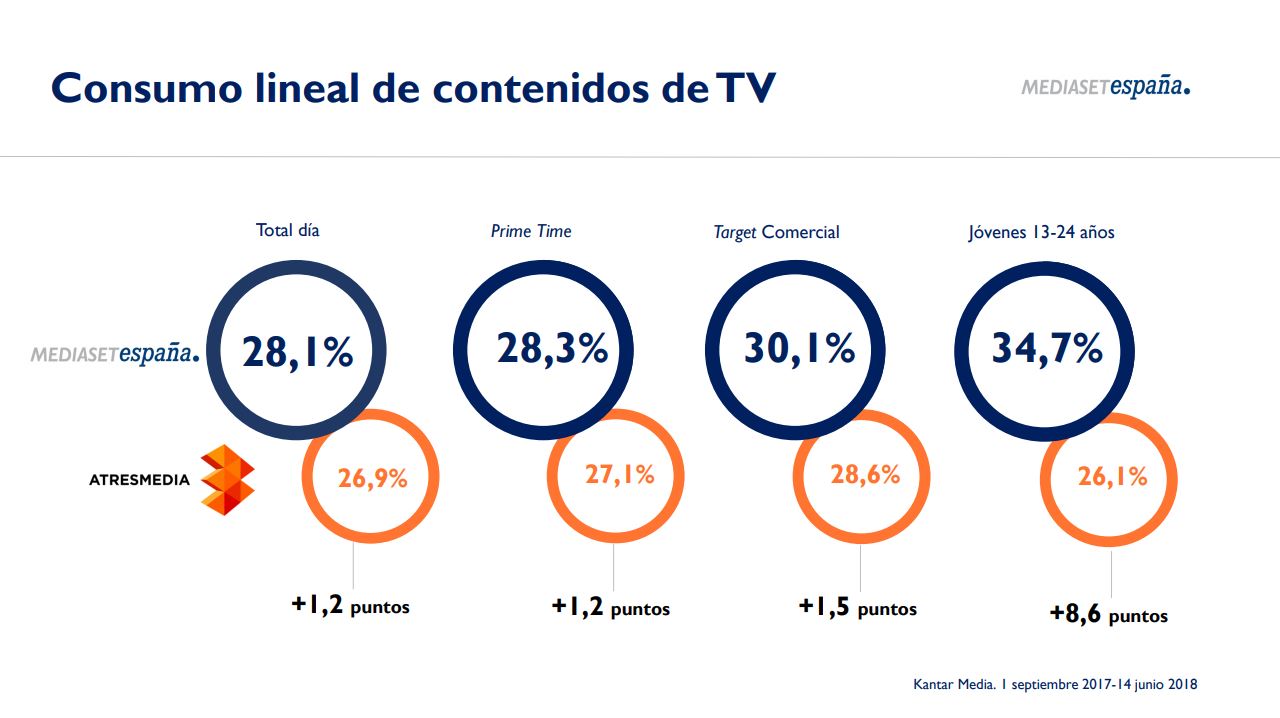 Consumo lineal de contenidos de TV

MEDIASETespaña.

Total día

Prime Time

Target Comercial

Jóvenes 13-24 años

MEDIASETespaña.

28,1%

28,3%

30,1%

34,7%

ATRESMEDIA

26,9%

27,1%

28,6%

26,1%

+1,2 puntos

+1,2 puntos

+1,5 puntos

+8,6 puntos

Kantar Media. 1 septiembre 2017-14 junio 2018